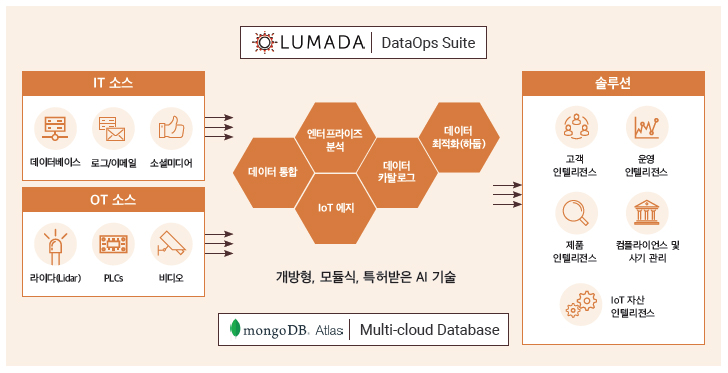 LUMADA | DataOps Suite

IT 소스

데이터베이스

로그/이메일

소셜미디어

OT 소스

라이다(Lidar)

PLCs

비디오

데이터 통합

엔터프라이즈 분석

IoT 에지

데이터 카탈로그

데이터 최적화(하둡)

개방형, 모듈식, 특허받은 AI 기술

mongoDB. Atlas | Multi-cloud Database

솔루션

고객 인텔리전스

운영 인텔리전스

제품 인텔리전스

컴플라이언스 및 사기 관리

IoT 자산 인텔리전스